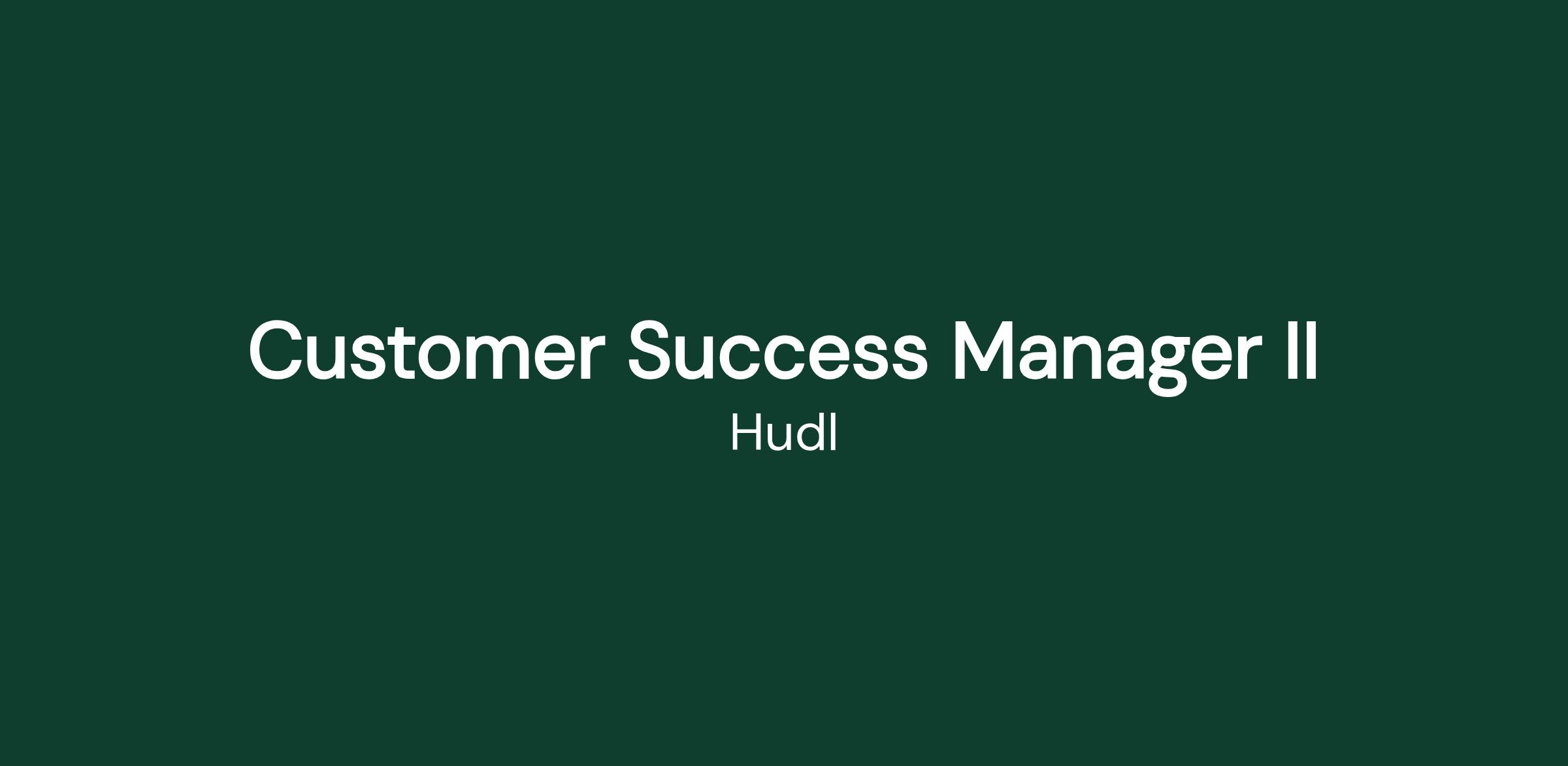 Customer Success Manager II
Hudl